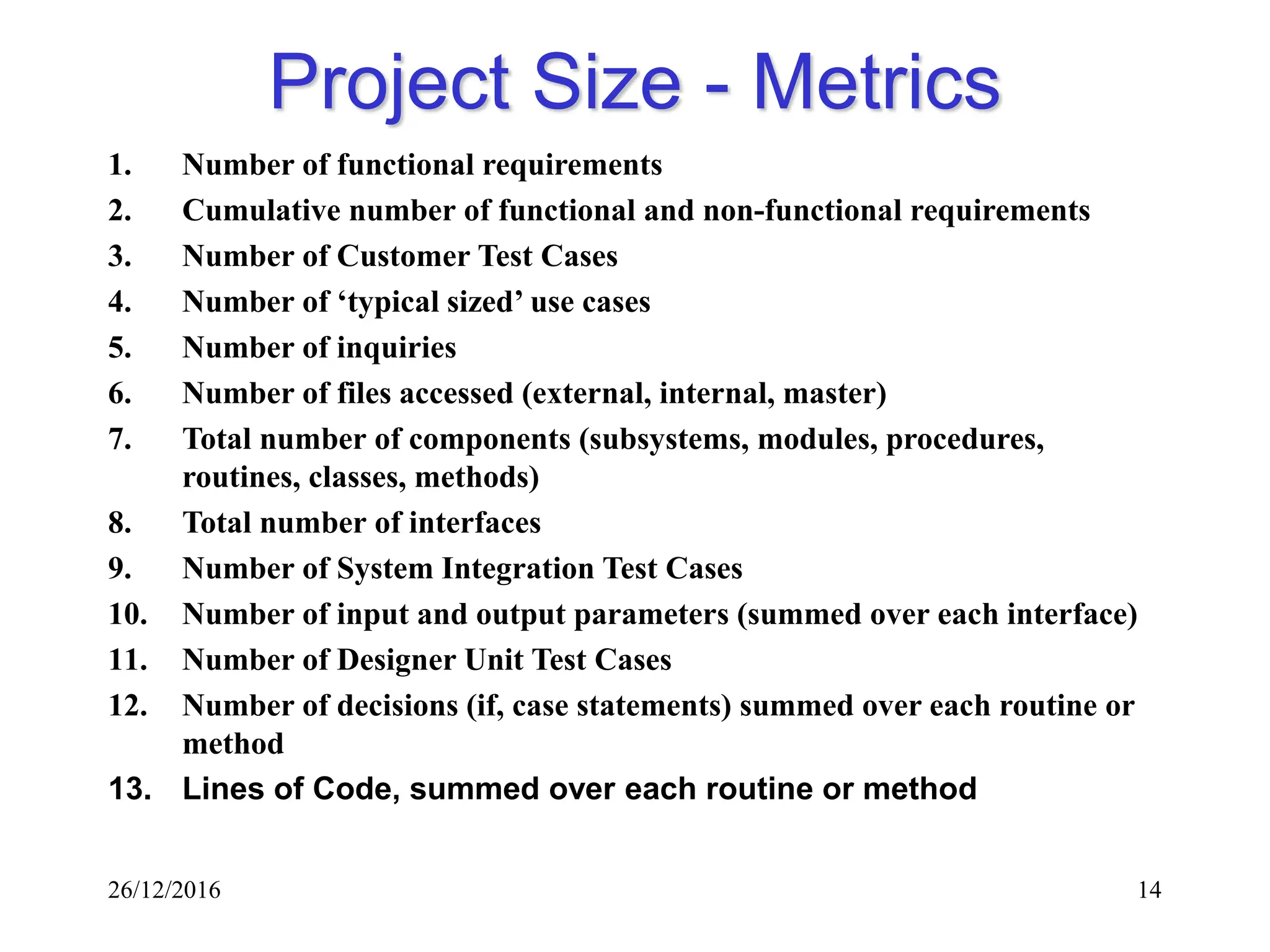 Project Size - Metrics

1. Number of functional requirements
2. Cumulative number of functional and non-functional requirements
3. Number of Customer Test Cases
4. Number of ‘typical sized’ use cases
5. Number of inquiries
6. Number of files accessed (external, internal, master)
7. Total number of components (subsystems, modules, procedures, routines, classes, methods)
8. Total number of interfaces
9. Number of System Integration Test Cases
10. Number of input and output parameters (summed over each interface)
11. Number of Designer Unit Test Cases
12. Number of decisions (if, case statements) summed over each routine or method
13. Lines of Code, summed over each routine or method

26/12/2016

14